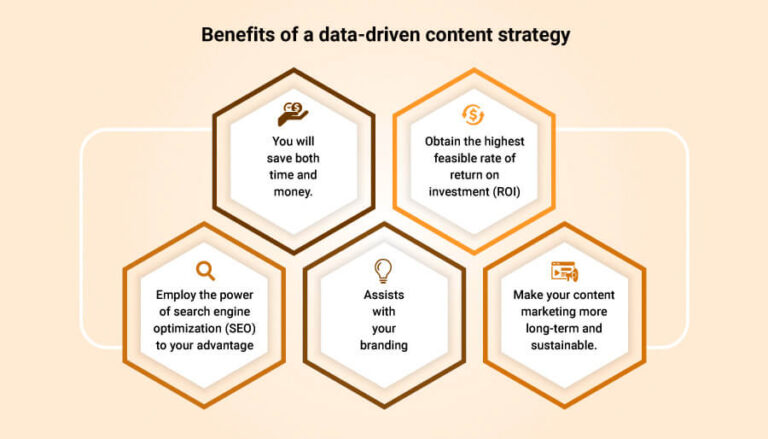 Benefits of a data-driven content strategy

You will save both time and money.

Obtain the highest feasible rate of return on investment (ROI)

Employ the power of search engine optimization (SEO) to your advantage

Assists with your branding

Make your content marketing more long-term and sustainable.